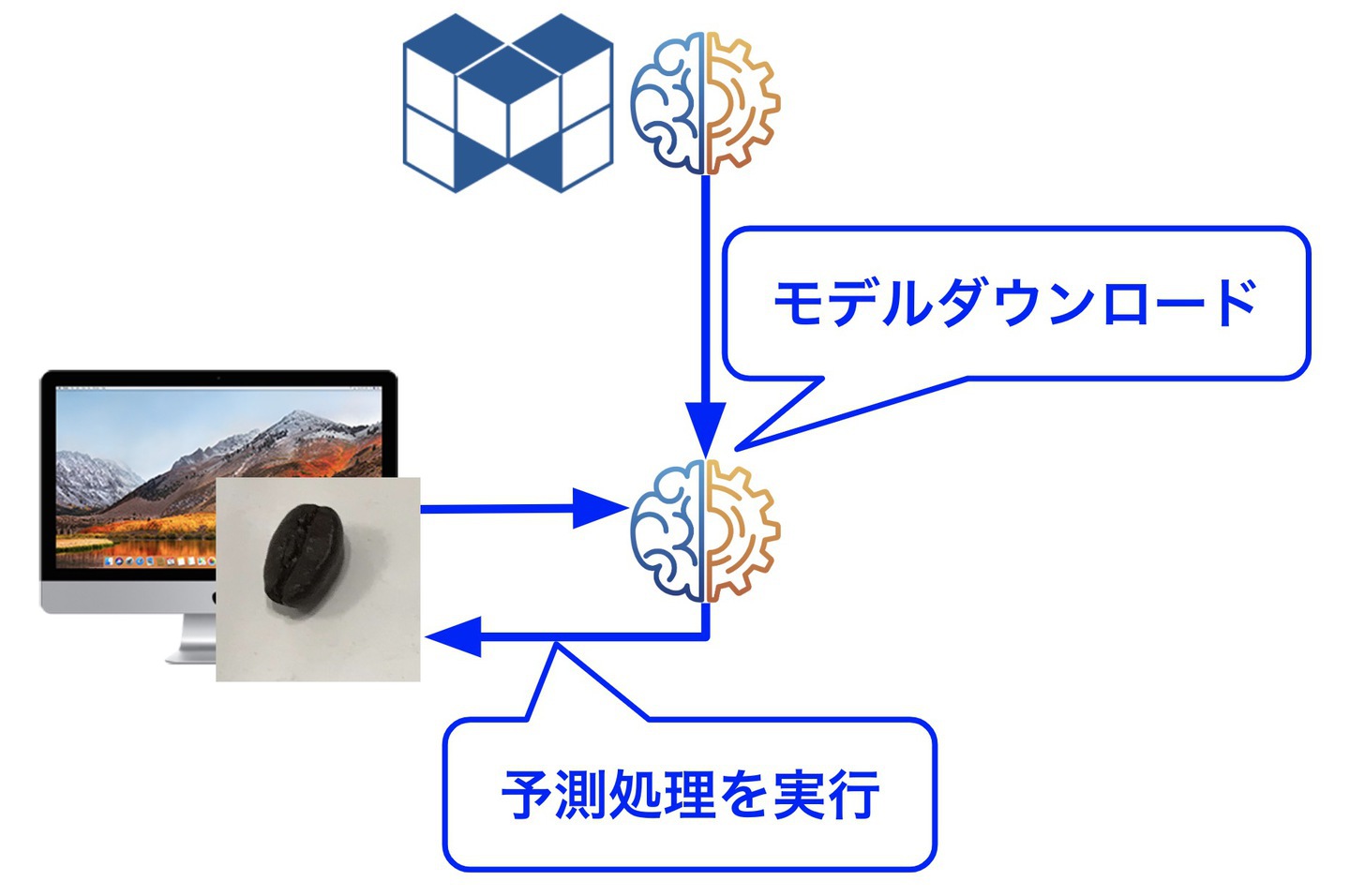 モデルダウンロード

予測処理を実行